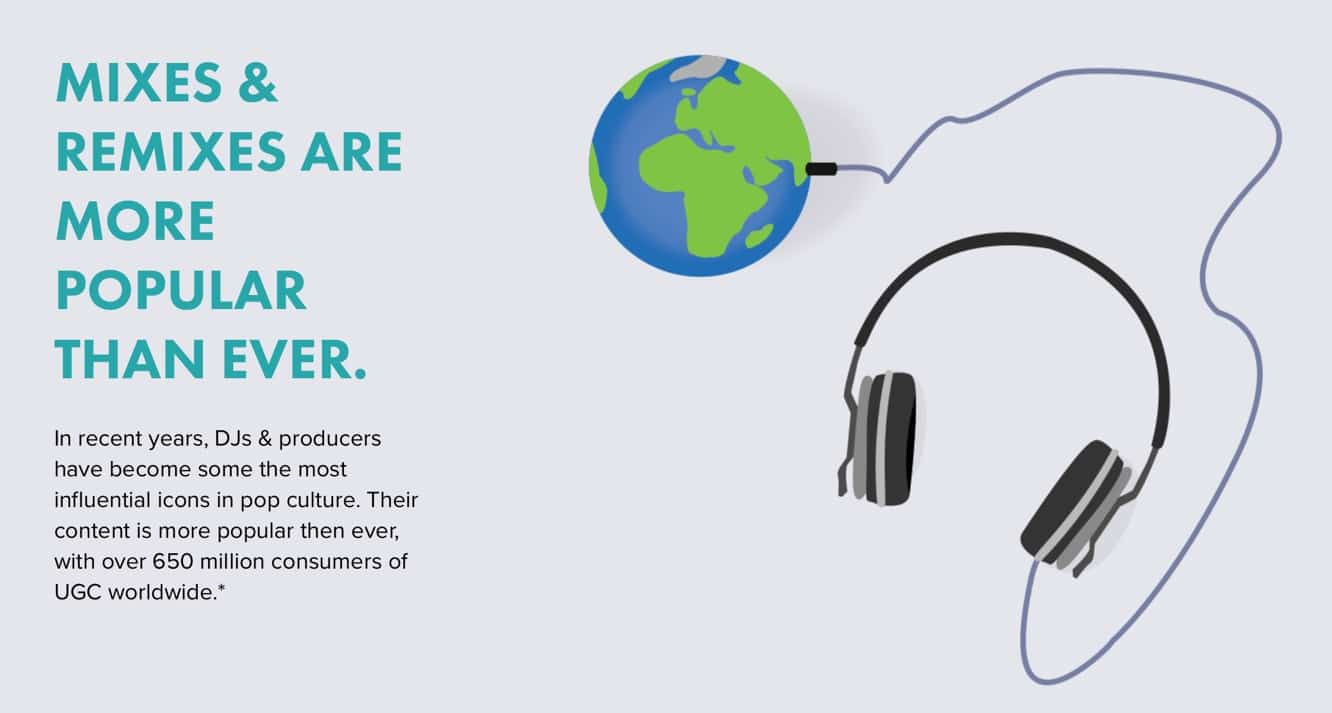 MIXES & REMIXES ARE MORE POPULAR THAN EVER.

In recent years, DJs & producers have become some the most influential icons in pop culture. Their content is more popular then ever, with over 650 million consumers of UGC worldwide.*